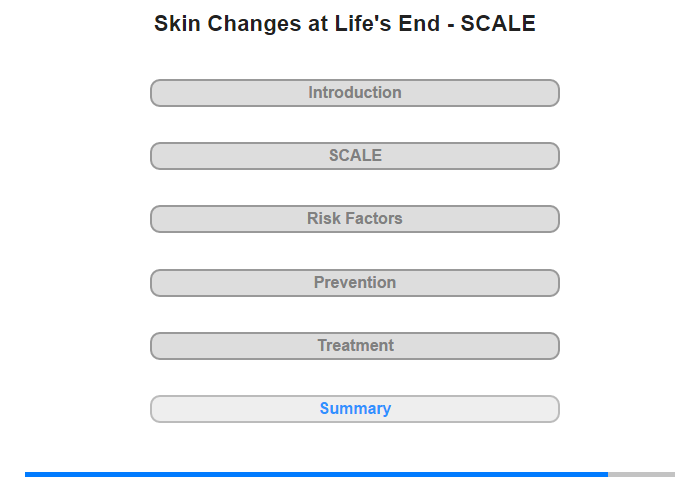 Skin Changes at Life's End - SCALE

Introduction

SCALE

Risk Factors

Prevention

Treatment

Summary